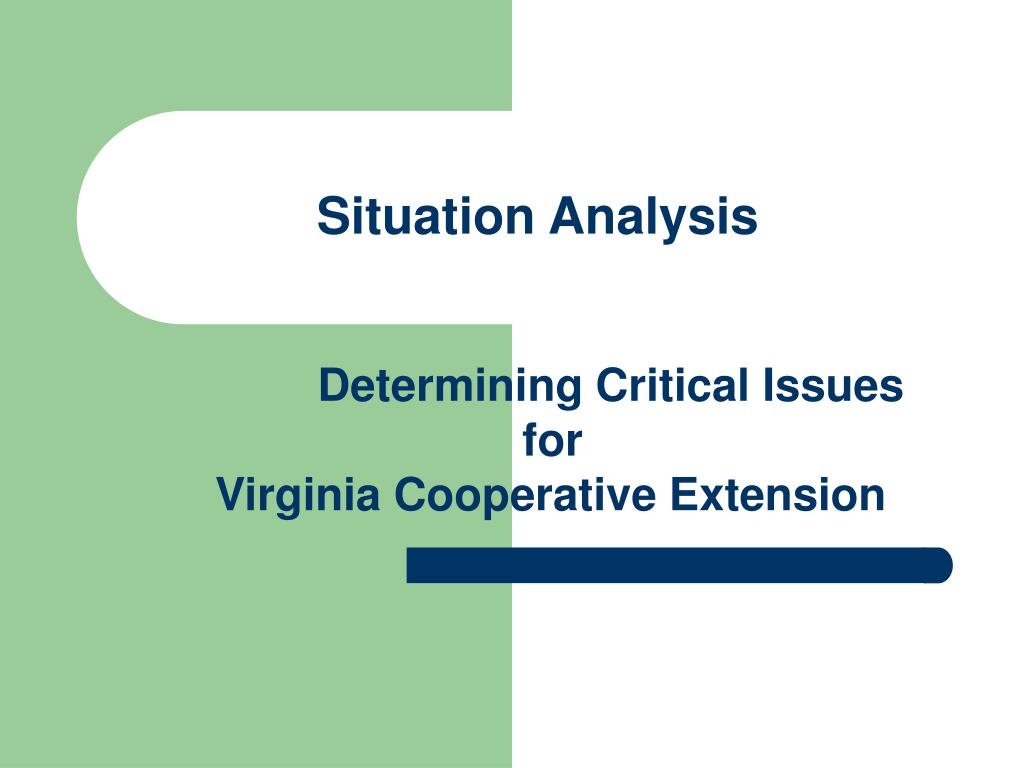 Situation Analysis

Determining Critical Issues
for
Virginia Cooperative Extension